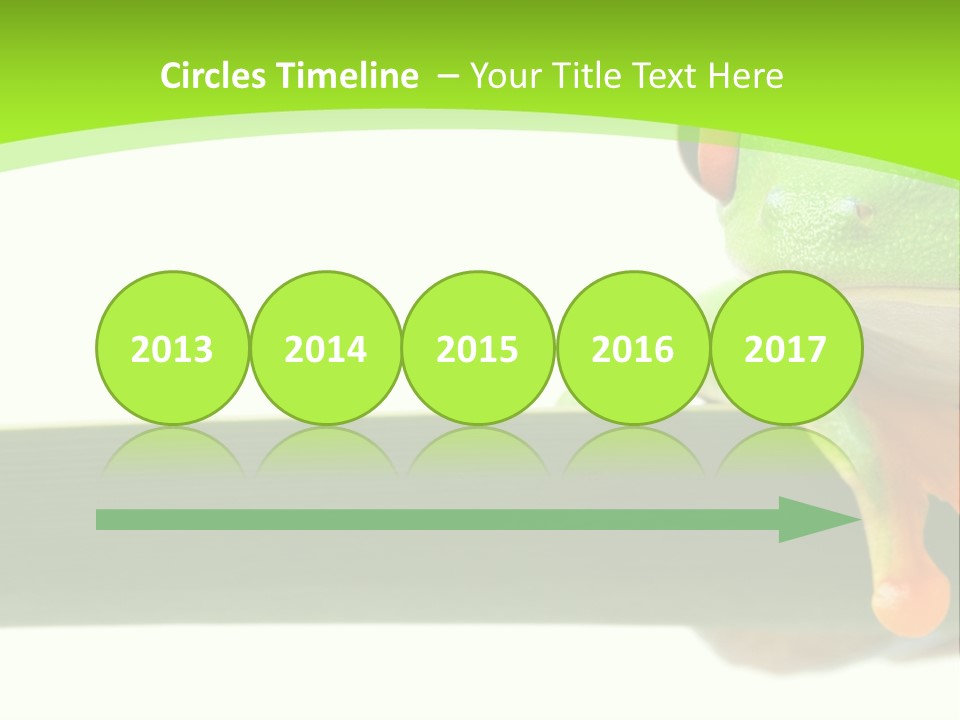 Circles Timeline – Your Title Text Here

2013 2014 2015 2016 2017